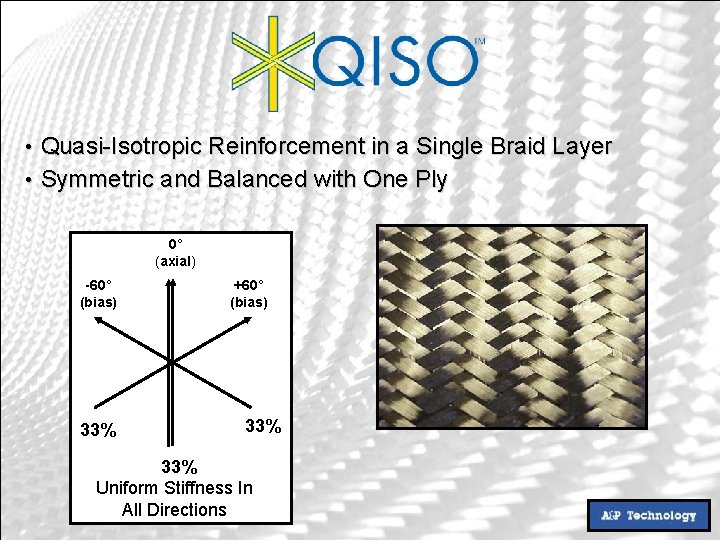 QISO™

• Quasi-Isotropic Reinforcement in a Single Braid Layer
• Symmetric and Balanced with One Ply

0°
(axial)

-60°
(bias)

+60°
(bias)

33%

33%

33%

Uniform Stiffness In All Directions

A&P Technology